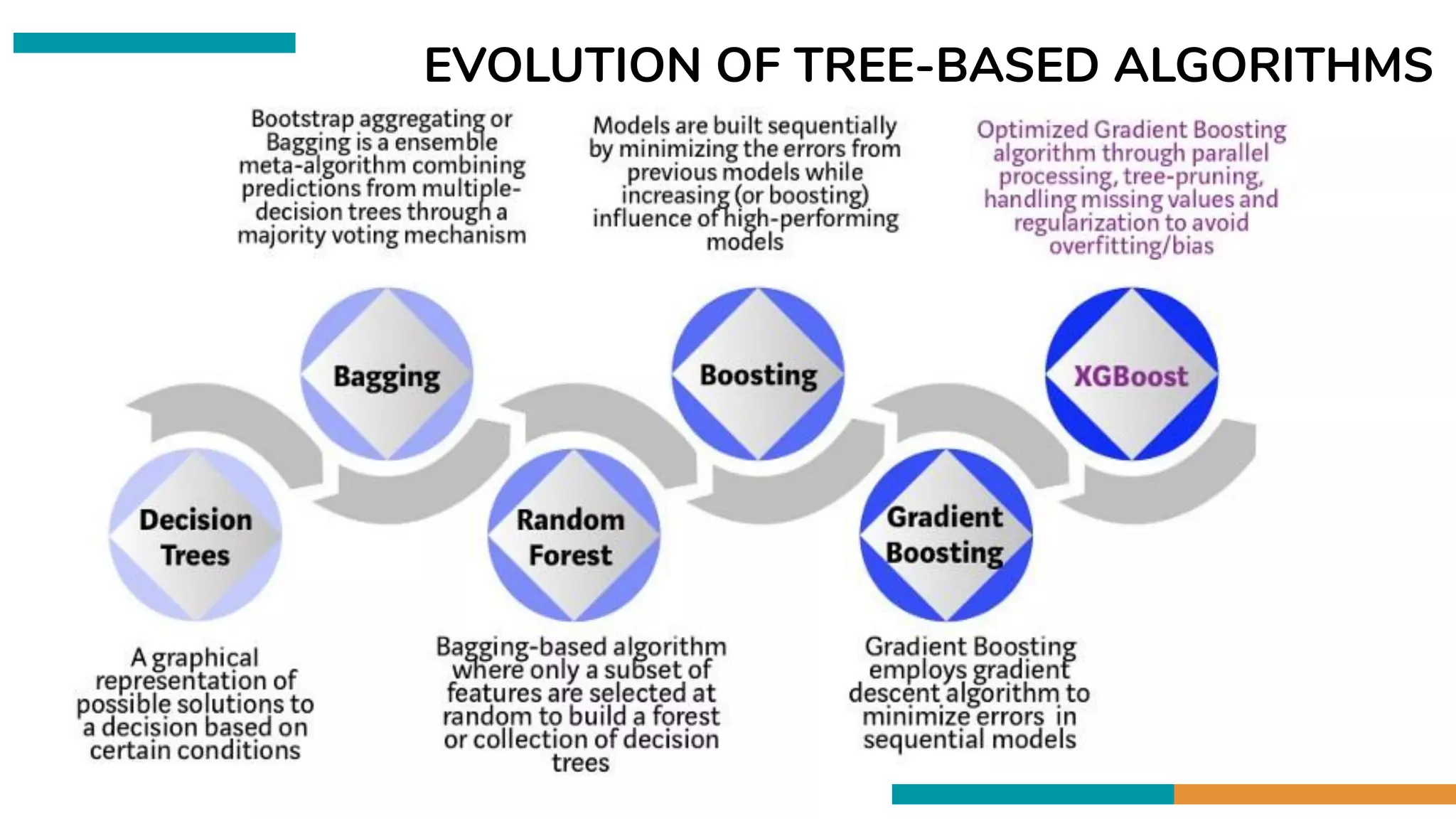 EVOLUTION OF TREE-BASED ALGORITHMS

Bootstrap aggregating or Bagging is a ensemble meta-algorithm combining predictions from multiple-decision trees through a majority voting mechanism

Models are built sequentially by minimizing the errors from previous models while increasing (or boosting) influence of high-performing models

Optimized Gradient Boosting algorithm through parallel processing, tree-pruning, handling missing values and regularization to avoid overfitting/bias

Bagging

Boosting

XGBoost

Decision Trees

Random Forest

Gradient Boosting

A graphical representation of possible solutions to a decision based on certain conditions

Bagging-based algorithm where only a subset of features are selected at random to build a forest or collection of decision trees

Gradient Boosting employs gradient descent algorithm to minimize errors in sequential models